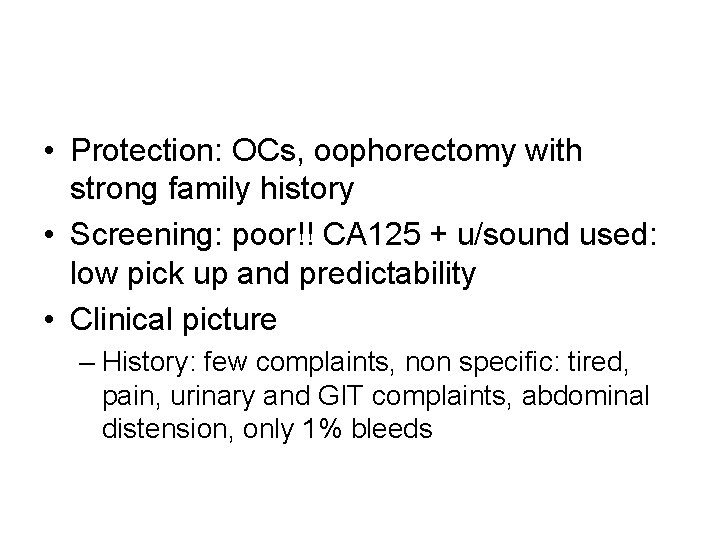 • Protection: OCs, oophorectomy with strong family history
• Screening: poor!! CA125 + u/sound used: low pick up and predictability
• Clinical picture
– History: few complaints, non specific: tired, pain, urinary and GIT complaints, abdominal distension, only 1% bleeds